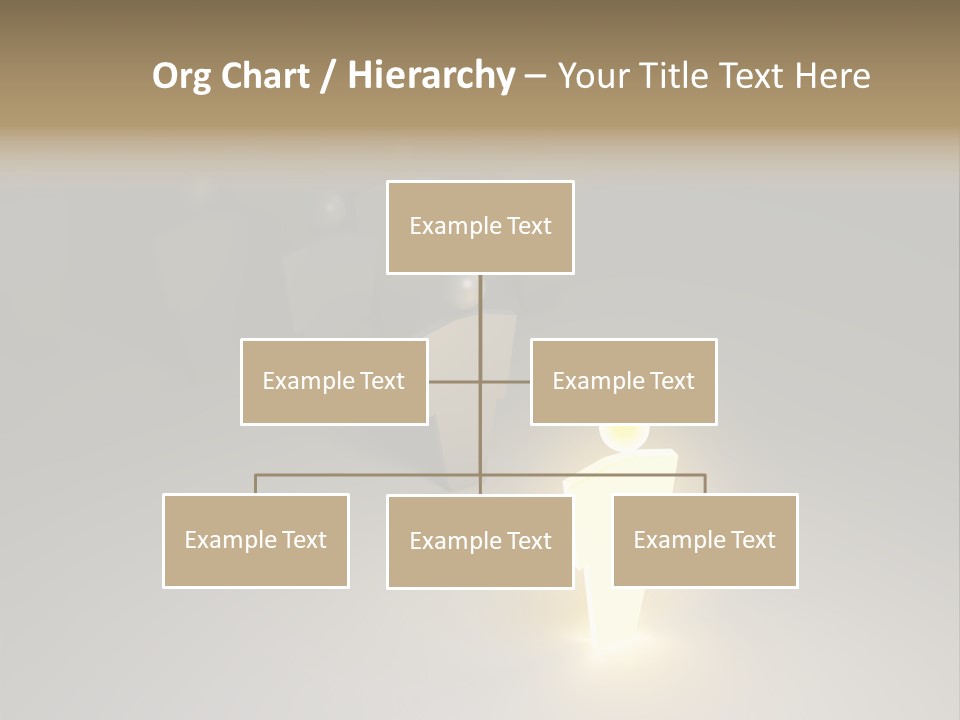 Org Chart / Hierarchy – Your Title Text Here

Example Text

Example Text

Example Text

Example Text

Example Text

Example Text